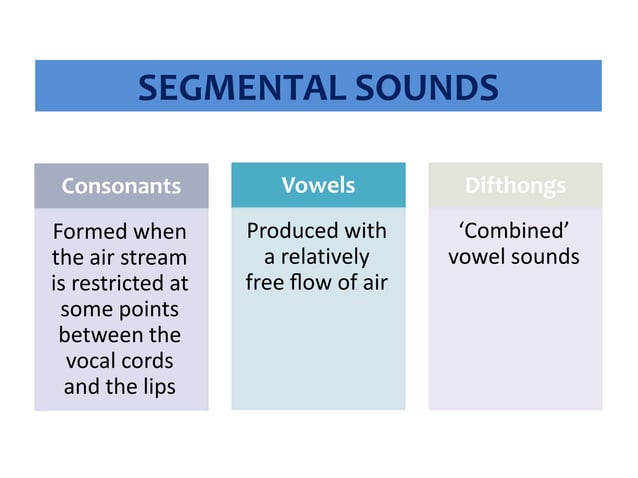 SEGMENTAL SOUNDS

Consonants

Formed when the air stream is restricted at some points between the vocal cords and the lips

Vowels

Produced with a relatively free flow of air

Difthongs

'Combined' vowel sounds